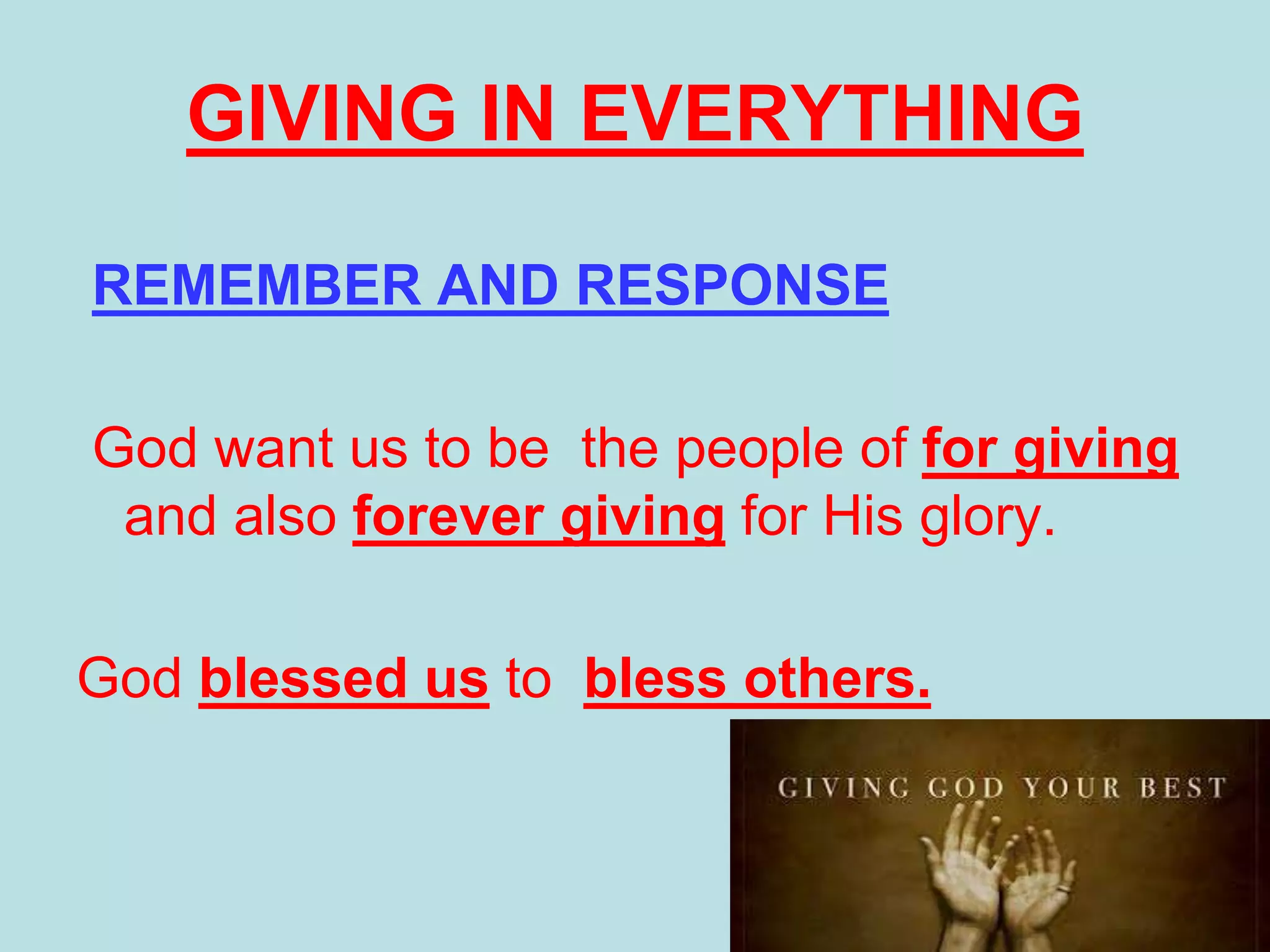 GIVING IN EVERYTHING

REMEMBER AND RESPONSE

God want us to be the people of for giving and also forever giving for His glory.

God blessed us to bless others.

GIVING GOD YOUR BEST